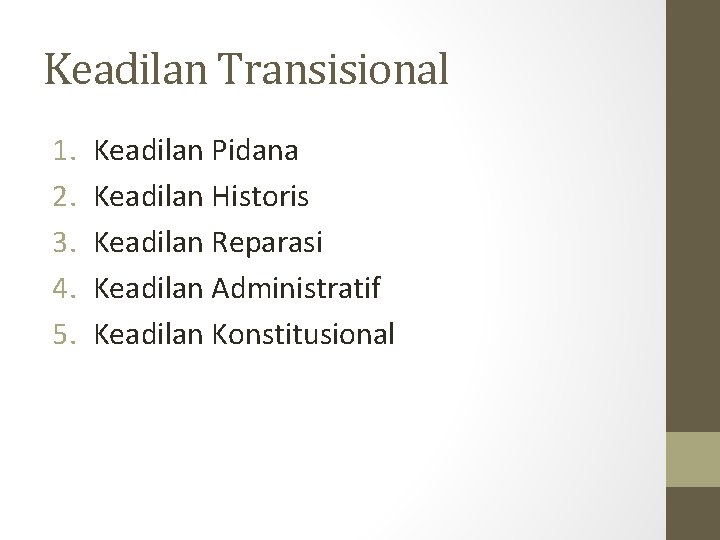 Keadilan Transisional

1. Keadilan Pidana
2. Keadilan Historis
3. Keadilan Reparasi
4. Keadilan Administratif
5. Keadilan Konstitusional